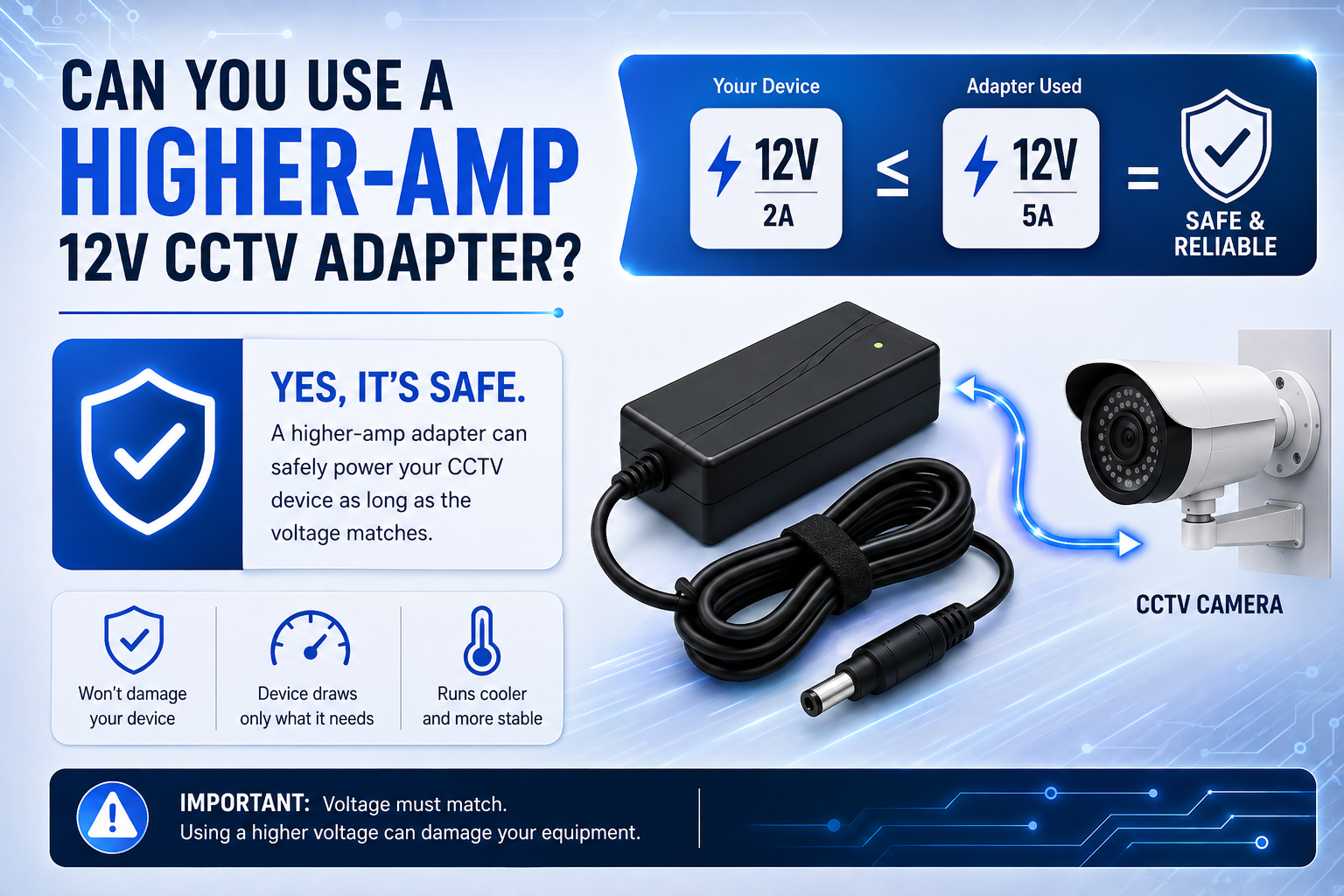 CAN YOU USE A
HIGHER-AMP
12V CCTV ADAPTER?

Your Device
12V
2A

≤

Adapter Used
12V
5A

=

SAFE & RELIABLE

YES, IT'S SAFE.
A higher-amp adapter can safely power your CCTV device as long as the voltage matches.

Won't damage your device

Device draws only what it needs

Runs cooler and more stable

CCTV CAMERA

IMPORTANT: Voltage must match.
Using a higher voltage can damage your equipment.